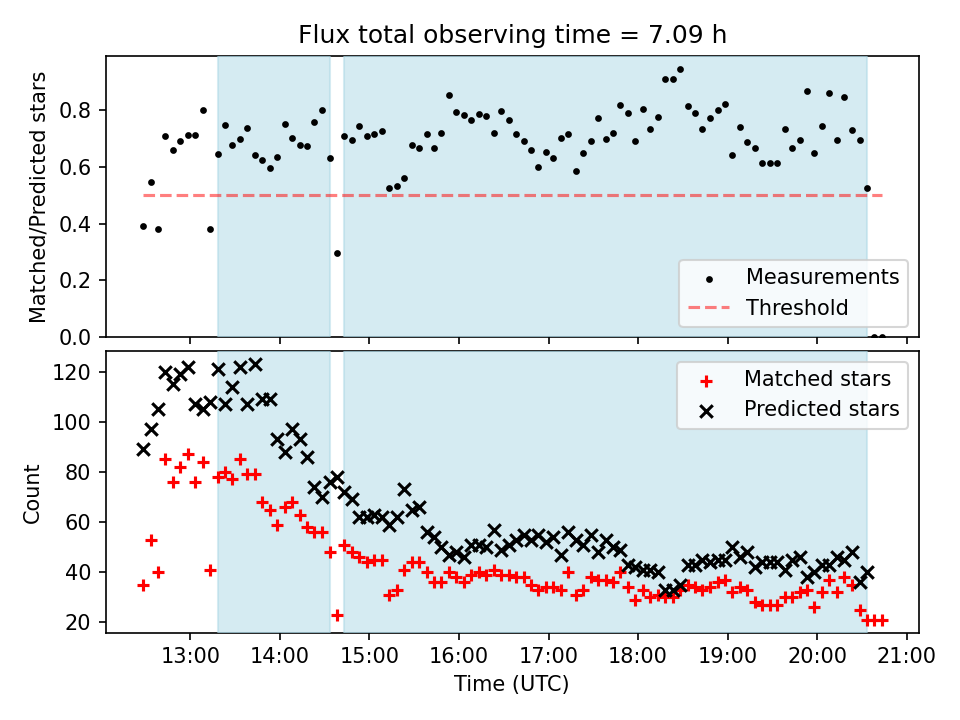 Flux total observing time = 7.09 h

Matched/Predicted stars

0.8
0.6
0.4
0.2
0.0

Measurements
Threshold

Count

120
100
80
60
40
20

Matched stars
Predicted stars

13:00
14:00
15:00
16:00
17:00
18:00
19:00
20:00
21:00

Time (UTC)